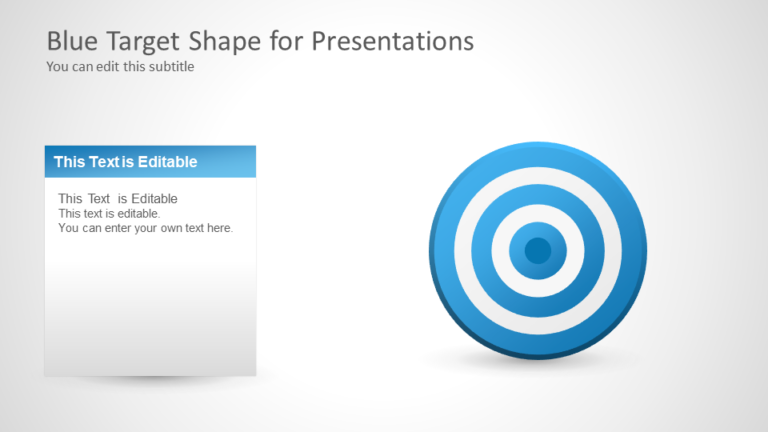 Blue Target Shape for Presentations
You can edit this subtitle

This Text is Editable

This Text is Editable
This text is editable.
You can enter your own text here.